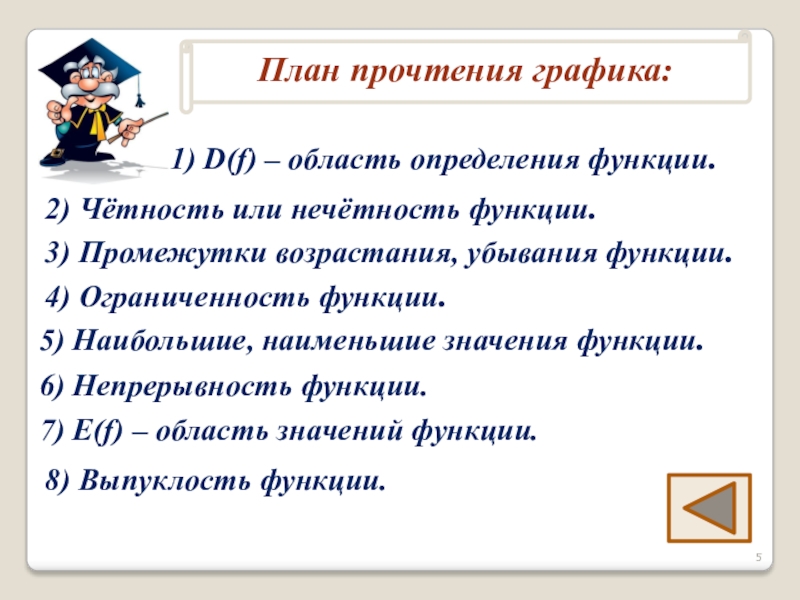 План прочтения графика:

1) D(f) – область определения функции.

2) Чётность или нечётность функции.

3) Промежутки возрастания, убывания функции.

4) Ограниченность функции.

5) Наибольшие, наименьшие значения функции.

6) Непрерывность функции.

7) E(f) – область значений функции.

8) Выпуклость функции.

5